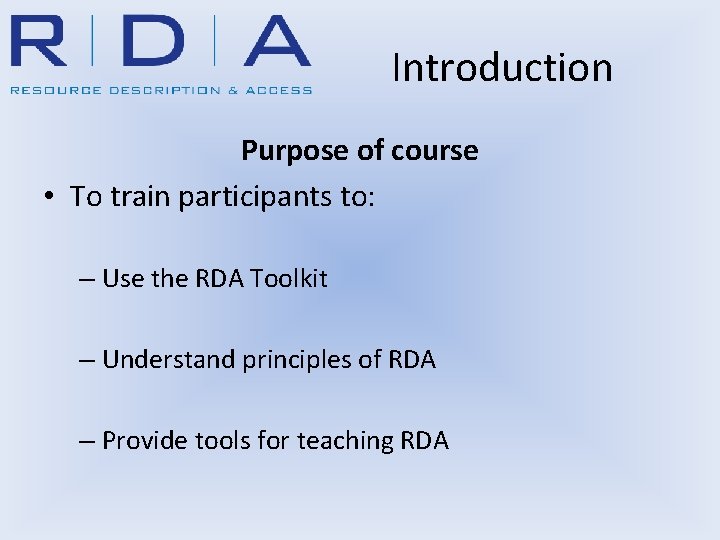 R | D | A
RESOURCE DESCRIPTION & ACCESS

Introduction

Purpose of course

• To train participants to:

– Use the RDA Toolkit

– Understand principles of RDA

– Provide tools for teaching RDA